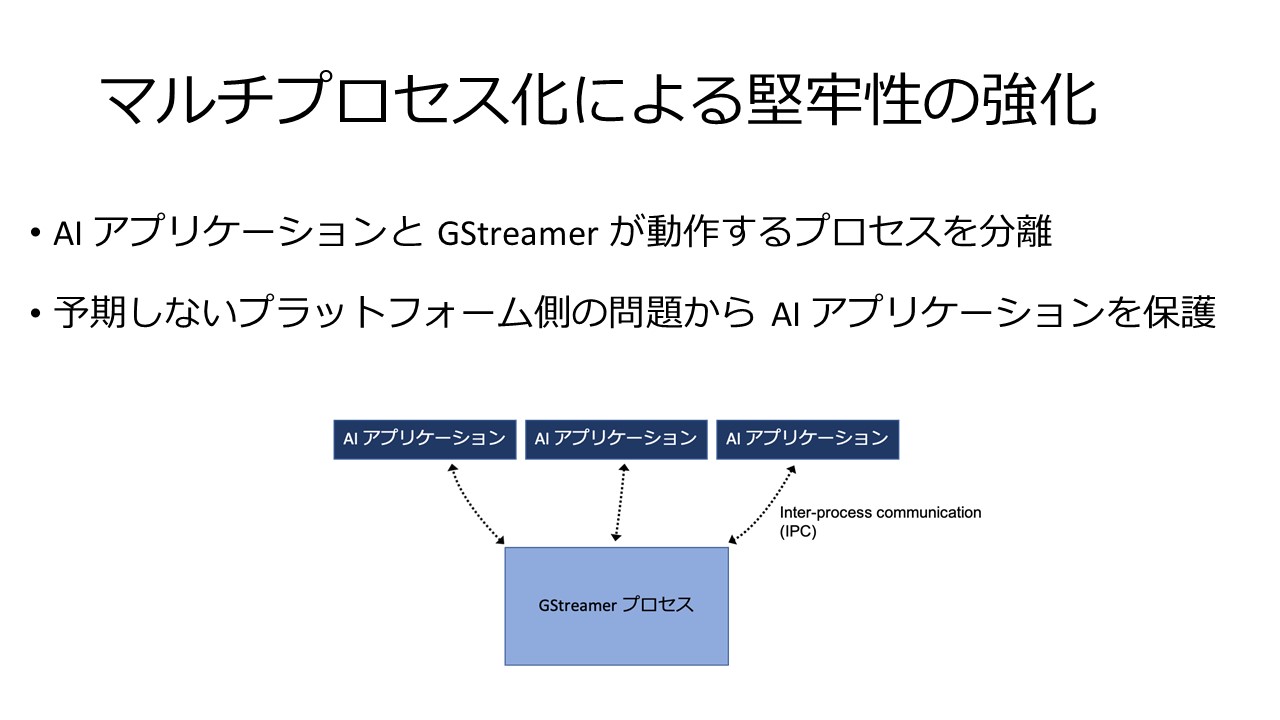 マルチプロセス化による堅牢性の強化

• AI アプリケーションと GStreamer が動作するプロセスを分離

• 予期しないプラットフォーム側の問題から AI アプリケーションを保護

AI アプリケーション

AI アプリケーション

AI アプリケーション

Inter-process communication (IPC)

GStreamer プロセス